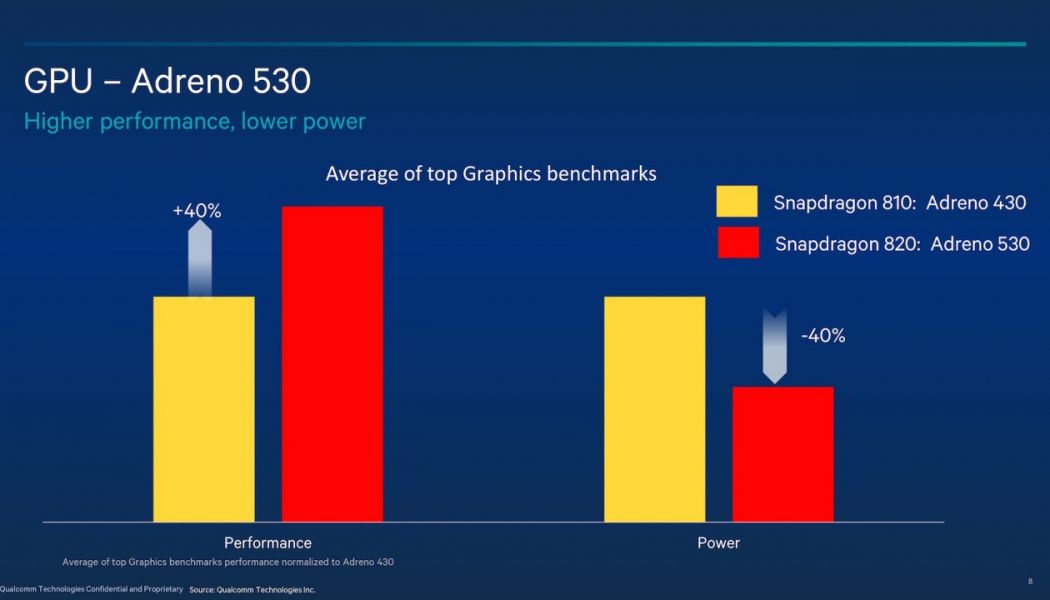 GPU – Adreno 530

Higher performance, lower power

Average of top Graphics benchmarks

Snapdragon 810: Adreno 430

Snapdragon 820: Adreno 530

+40%

-40%

Performance

Power

Average of top Graphics benchmarks performance normalized to Adreno 430

Qualcomm Technologies Confidential and Proprietary Source: Qualcomm Technologies Inc.

8